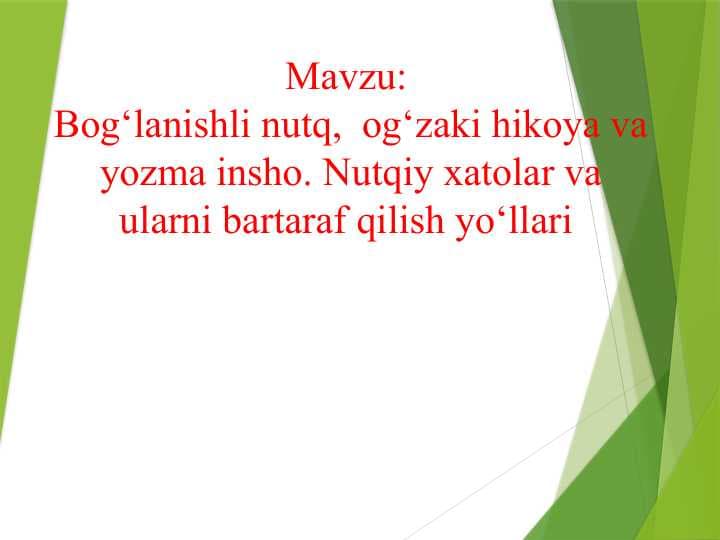 Mavzu:
Bog‘lanishli nutq, og‘zaki hikoya va yozma insho. Nutqiy xatolar va ularni bartaraf qilish yo‘llari